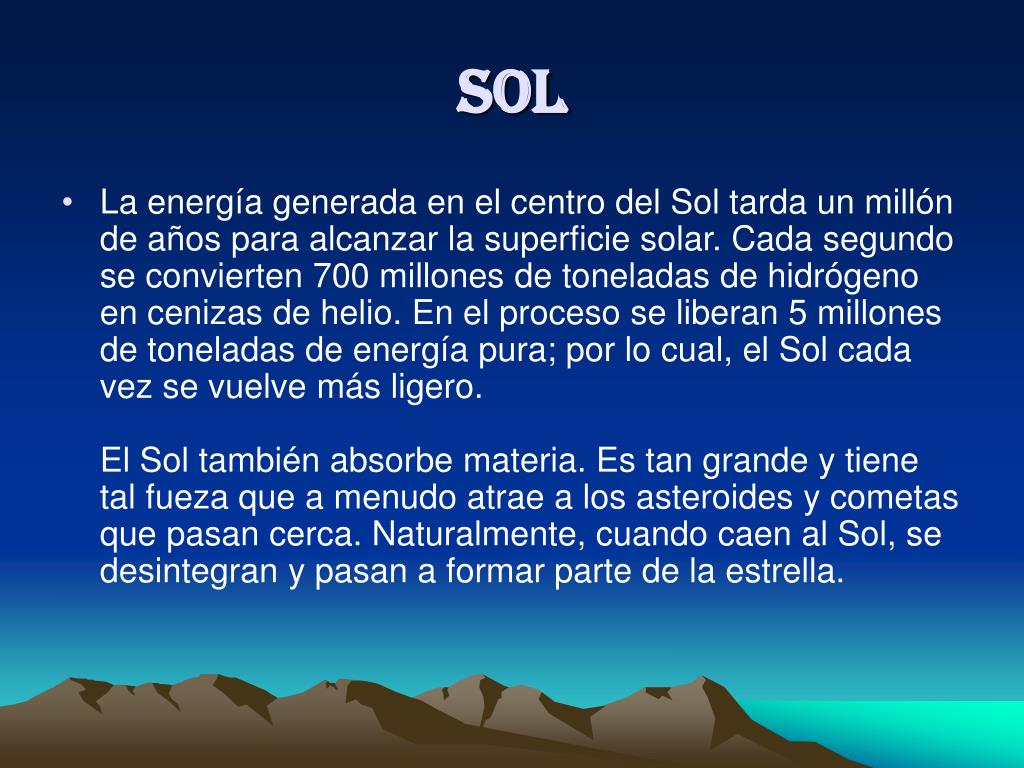 SOL

• La energía generada en el centro del Sol tarda un millón de años para alcanzar la superficie solar. Cada segundo se convierten 700 millones de toneladas de hidrógeno en cenizas de helio. En el proceso se liberan 5 millones de toneladas de energía pura; por lo cual, el Sol cada vez se vuelve más ligero.

El Sol también absorbe materia. Es tan grande y tiene tal fueza que a menudo atrae a los asteroides y cometas que pasan cerca. Naturalmente, cuando caen al Sol, se desintegran y pasan a formar parte de la estrella.